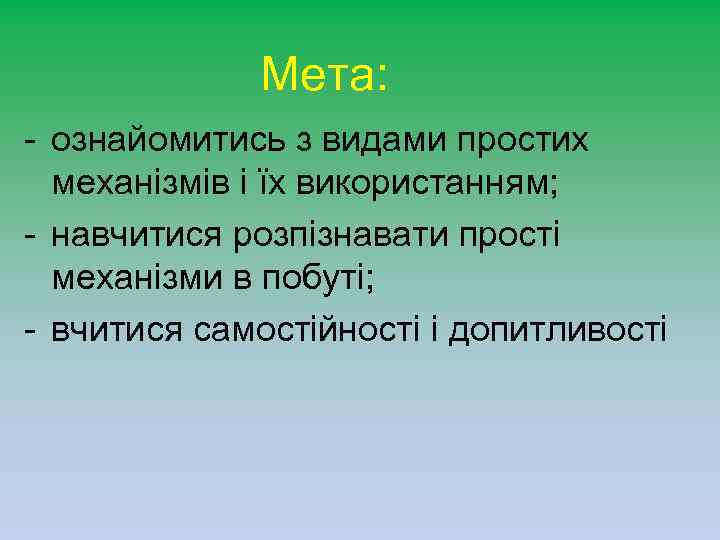 Мета:

- ознайомитись з видами простих механізмів і їх використанням;
- навчитися розпізнавати прості механізми в побуті;
- вчитися самостійності і допитливості